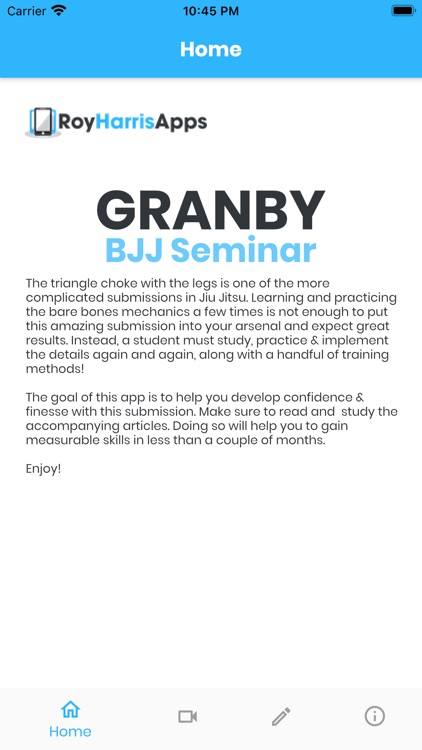 Carrier 10:45 PM

Home

RoyHarrisApps

GRANBY
BJJ Seminar

The triangle choke with the legs is one of the more complicated submissions in Jiu Jitsu. Learning and practicing the bare bones mechanics a few times is not enough to put this amazing submission into your arsenal and expect great results. Instead, a student must study, practice & implement the details again and again, along with a handful of training methods!

The goal of this app is to help you develop confidence & finesse with this submission. Make sure to read and study the accompanying articles. Doing so will help you to gain measurable skills in less than a couple of months.

Enjoy!

Home